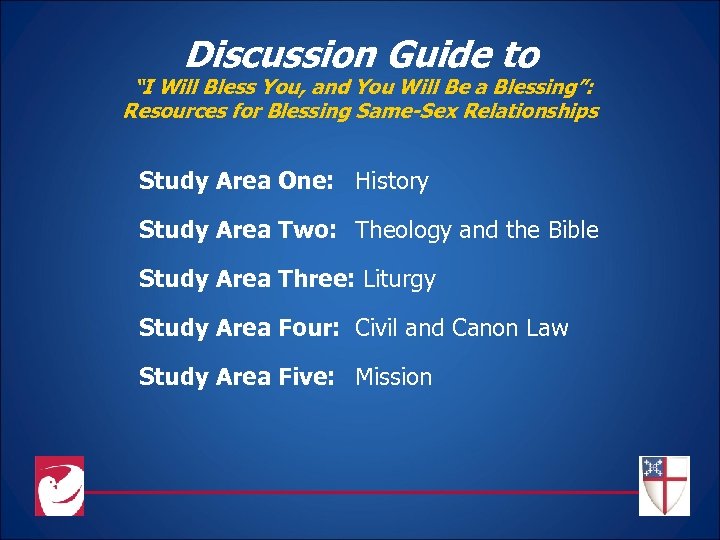 Discussion Guide to
"I Will Bless You, and You Will Be a Blessing": Resources for Blessing Same-Sex Relationships

Study Area One: History

Study Area Two: Theology and the Bible

Study Area Three: Liturgy

Study Area Four: Civil and Canon Law

Study Area Five: Mission